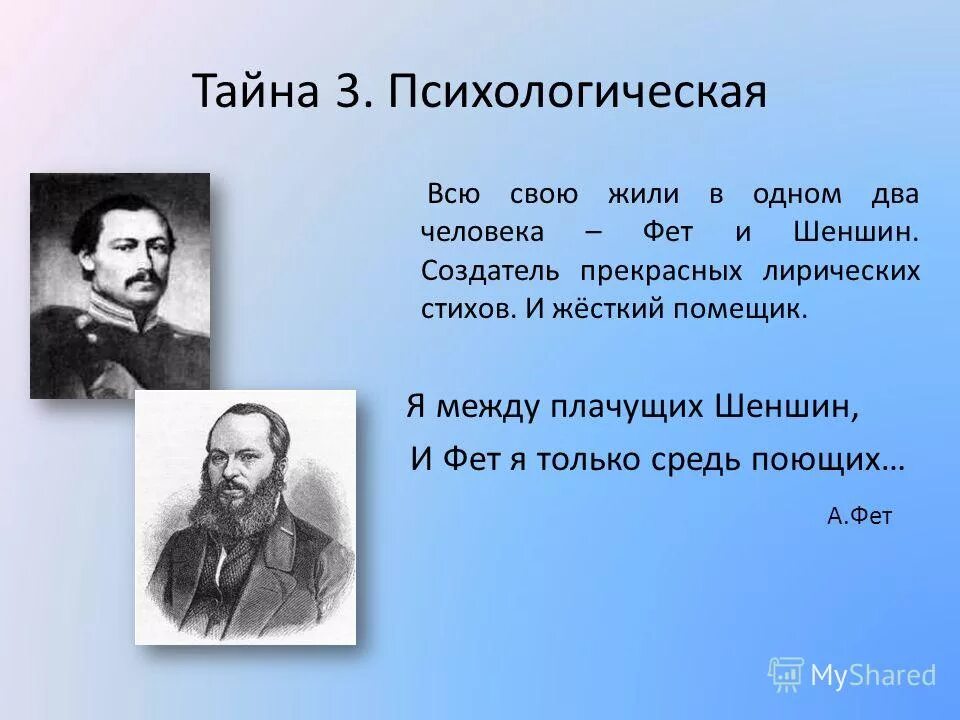 Тайна 3. Психологическая

Всю свою жили в одном два человека – Фет и Шеншин. Создатель прекрасных лирических стихов. И жёсткий помещик.

Я между плачущих Шеншин,
И Фет я только средь поющих…

А.Фет

MyShared